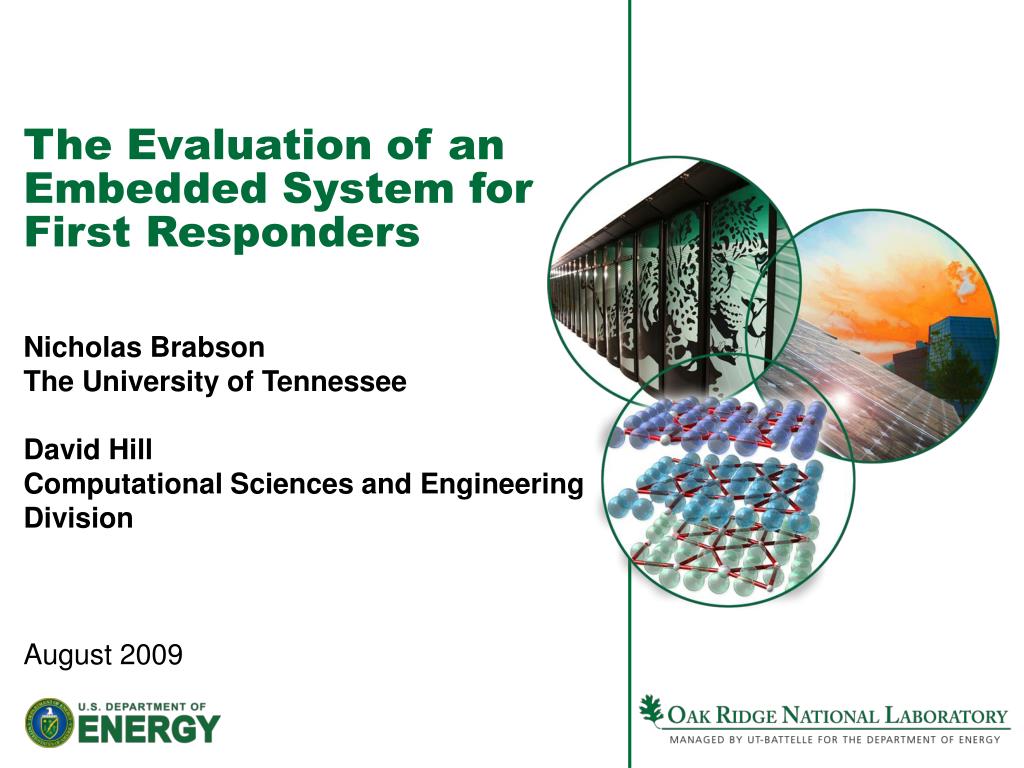 The Evaluation of an Embedded System for First Responders

Nicholas Brabson
The University of Tennessee

David Hill
Computational Sciences and Engineering Division

August 2009

U.S. DEPARTMENT OF ENERGY

OAK RIDGE NATIONAL LABORATORY
MANAGED BY UT-BATTELLE FOR THE DEPARTMENT OF ENERGY